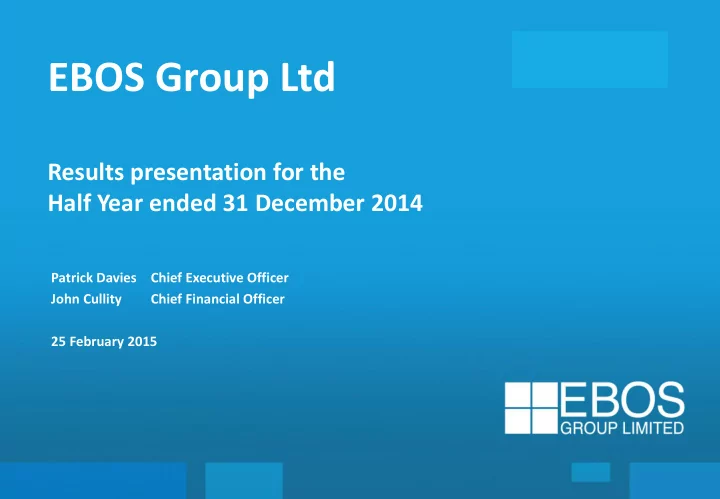 EBOS Group Ltd

Results presentation for the
Half Year ended 31 December 2014

Patrick Davies Chief Executive Officer
John Cullity Chief Financial Officer

25 February 2015

EBOS
GROUP LIMITED